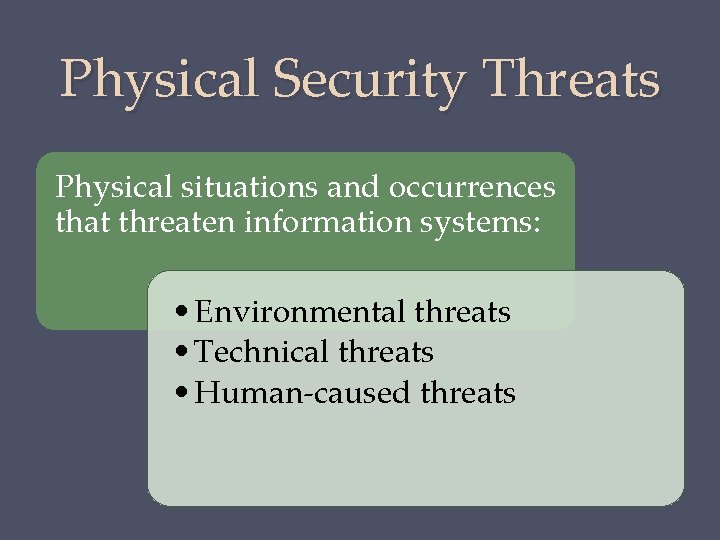 Physical Security Threats

Physical situations and occurrences that threaten information systems:

• Environmental threats
• Technical threats
• Human-caused threats